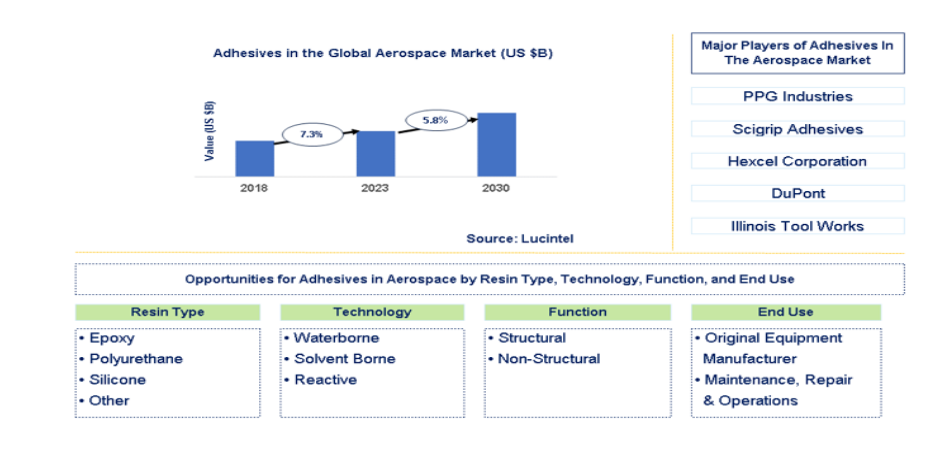 Adhesives in the Global Aerospace Market (US $B)

Value (US $B)

7.3%

5.8%

2018

2023

2030

Source: Lucintel

Major Players of Adhesives In The Aerospace Market

PPG Industries

Scigrip Adhesives

Hexcel Corporation

DuPont

Illinois Tool Works

Opportunities for Adhesives in Aerospace by Resin Type, Technology, Function, and End Use

Resin Type
• Epoxy
• Polyurethane
• Silicone
• Other

Technology
• Waterborne
• Solvent Borne
• Reactive

Function
• Structural
• Non-Structural

End Use
• Original Equipment Manufacturer
• Maintenance, Repair & Operations